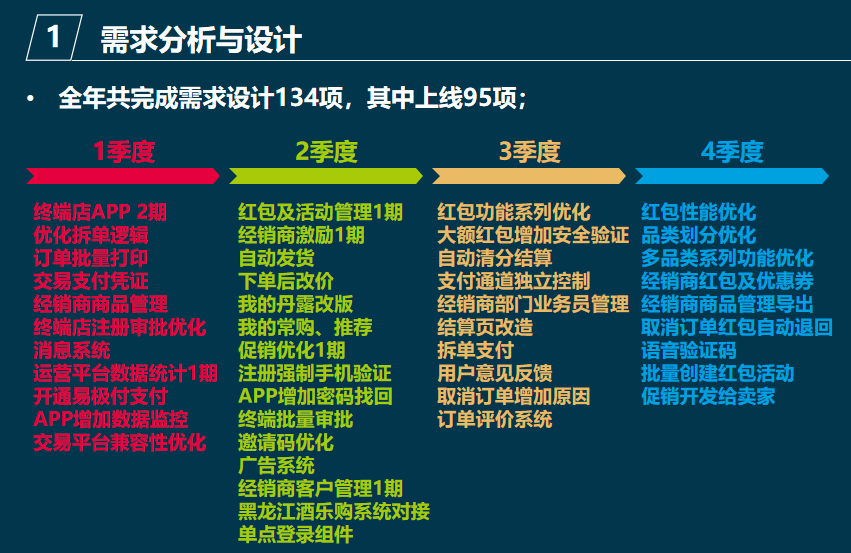 1 需求分析与设计

• 全年共完成需求设计134项，其中上线95项；

1季度

终端店APP 2期
优化拆单逻辑
订单批量打印
交易支付凭证
经销商商品管理
终端店注册审批优化
消息系统
运营平台数据统计1期
开通易极付支付
APP增加数据监控
交易平台兼容性优化

2季度

红包及活动管理1期
经销商激励1期
自动发货
下单后改价
我的丹露改版
我的常购、推荐
促销优化1期
注册强制手机验证
APP增加密码找回
终端批量审批
邀请码优化
广告系统
经销商客户管理1期
黑龙江酒乐购系统对接
单点登录组件

3季度

红包功能系列优化
大额红包增加安全验证
自动清分结算
支付通道独立控制
经销商部门业务员管理
结算页改造
拆单支付
用户意见反馈
取消订单增加原因
订单评价系统

4季度

红包性能优化
品类划分优化
多品类系列功能优化
经销商红包及优惠券
经销商商品管理导出
取消订单红包自动退回
语音验证码
批量创建红包活动
促销开发给卖家